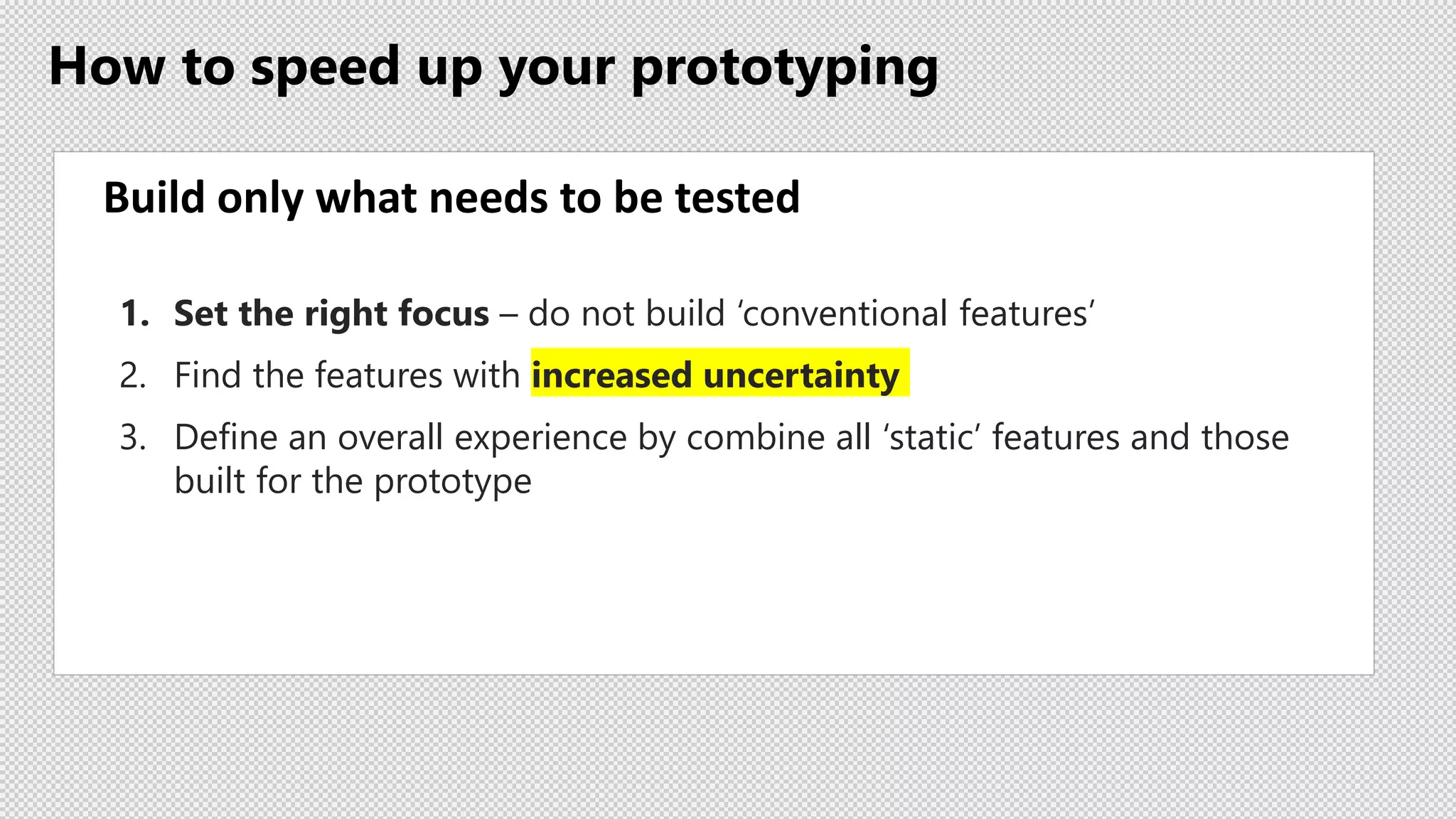 How to speed up your prototyping

Build only what needs to be tested

1. Set the right focus – do not build ‘conventional features’
2. Find the features with increased uncertainty
3. Define an overall experience by combine all ‘static’ features and those built for the prototype